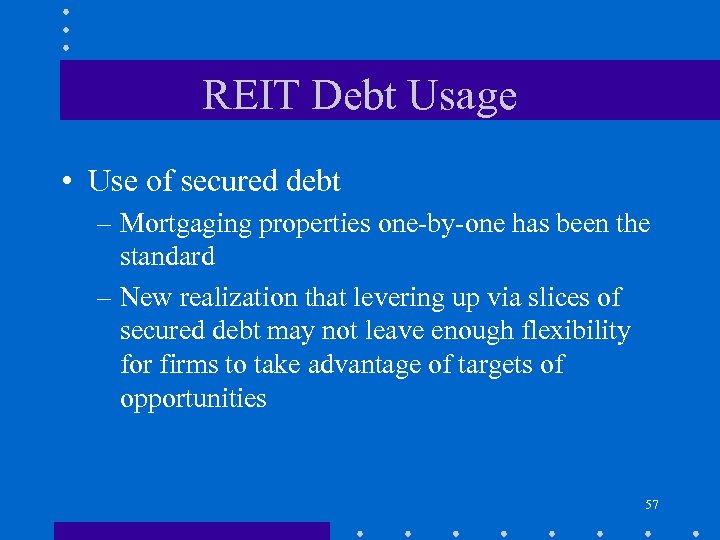 REIT Debt Usage

• Use of secured debt
– Mortgaging properties one-by-one has been the standard
– New realization that levering up via slices of secured debt may not leave enough flexibility for firms to take advantage of targets of opportunities

57